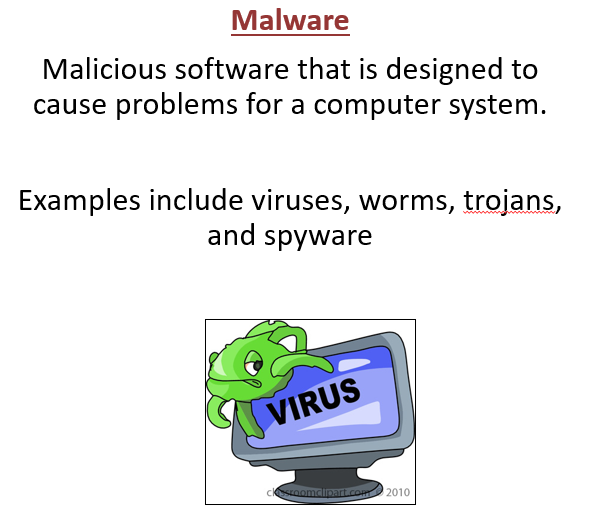 Malware

Malicious software that is designed to cause problems for a computer system.

Examples include viruses, worms, trojans, and spyware

VIRUS

classroomclipart.com © 2010